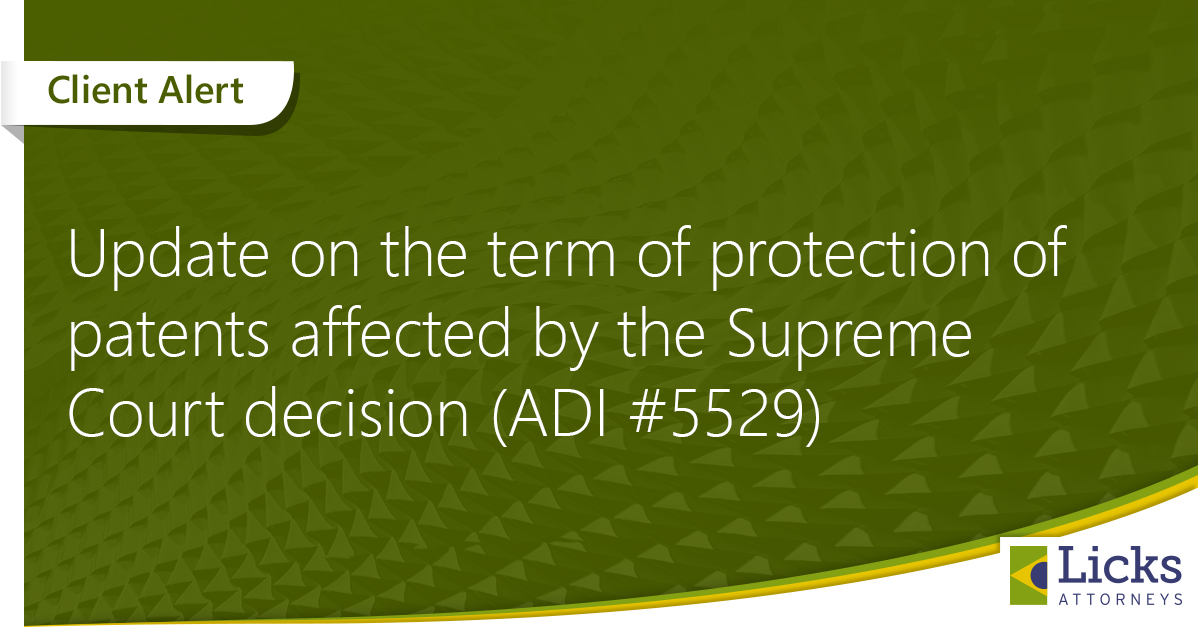 Client Alert

Update on the term of protection of patents affected by the Supreme Court decision (ADI #5529)

Licks
ATTORNEYS